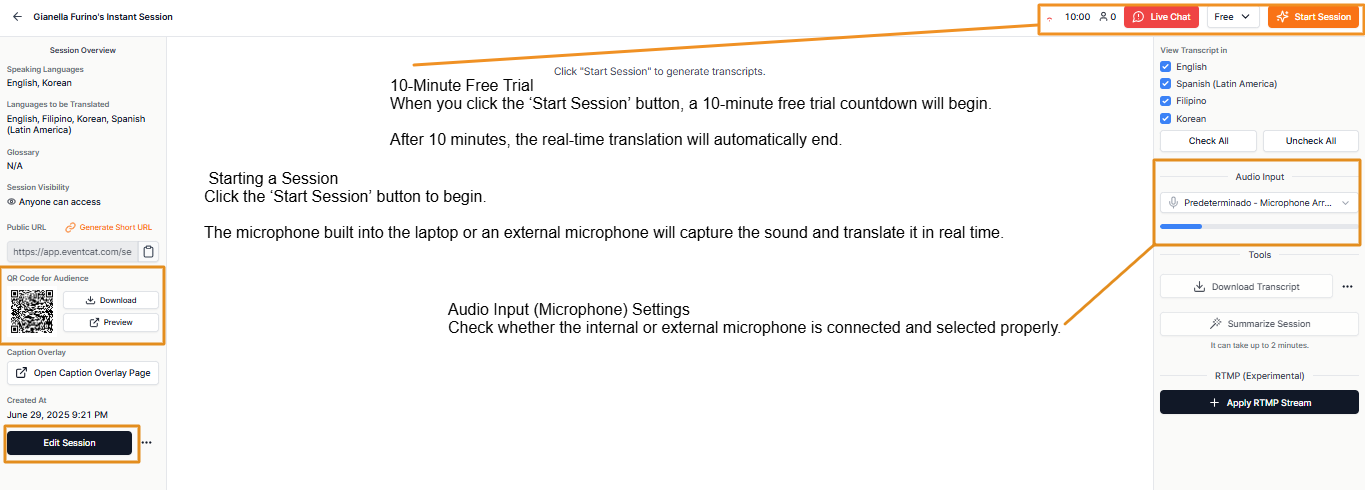 Gianella Furino's Instant Session

10:00 0 Live Chat Free Start Session

Session Overview

Speaking Languages
English, Korean

Languages to be Translated
English, Filipino, Korean, Spanish (Latin America)

Glossary
N/A

Session Visibility
Anyone can access

Public URL Generate Short URL
https://app.eventcat.com/se

QR Code for Audience
Download
Preview

Caption Overlay
Open Caption Overlay Page

Created At
June 29, 2025 9:21 PM

Edit Session

Click "Start Session" to generate transcripts.

10-Minute Free Trial
When you click the 'Start Session' button, a 10-minute free trial countdown will begin.

After 10 minutes, the real-time translation will automatically end.

Starting a Session
Click the 'Start Session' button to begin.

The microphone built into the laptop or an external microphone will capture the sound and translate it in real time.

Audio Input (Microphone) Settings
Check whether the internal or external microphone is connected and selected properly.

View Transcript in
English
Spanish (Latin America)
Filipino
Korean

Check All Uncheck All

Audio Input
Predeterminado - Microphone Arr...

Tools
Download Transcript
Summarize Session
It can take up to 2 minutes.

RTMP (Experimental)
Apply RTMP Stream